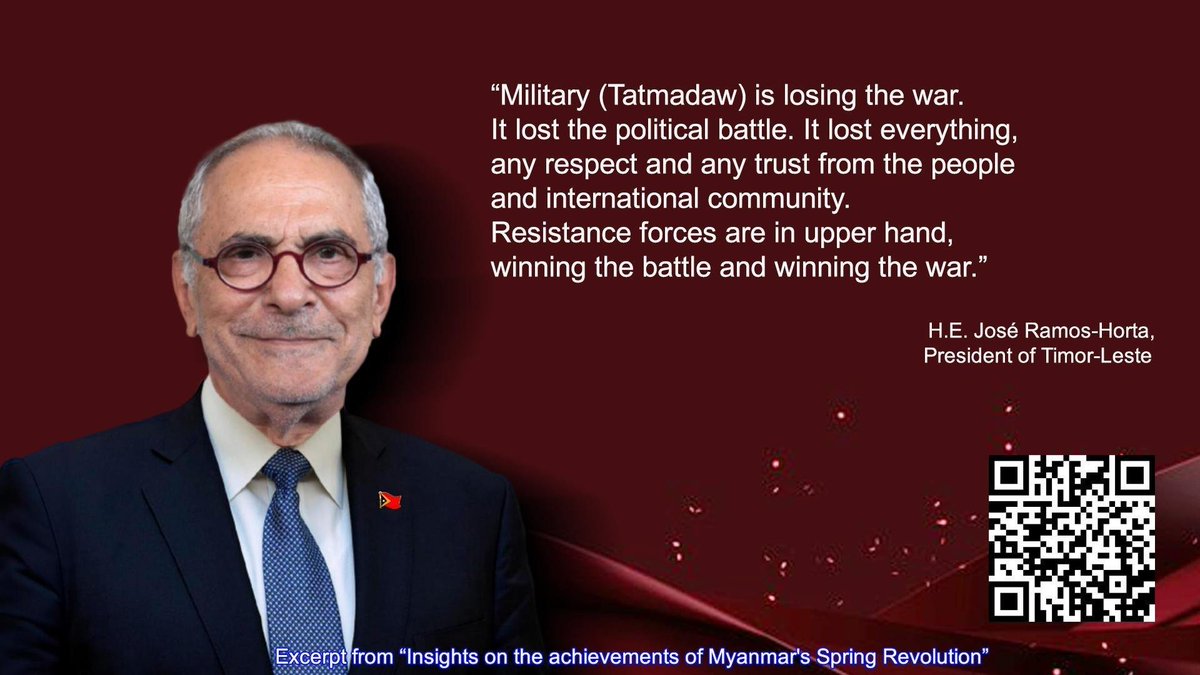 “Military (Tatmadaw) is losing the war. It lost the political battle. It lost everything, any respect and any trust from the people and international community. Resistance forces are in upper hand, winning the battle and winning the war.”

H.E. José Ramos-Horta, President of Timor-Leste

Excerpt from “Insights on the achievements of Myanmar's Spring Revolution”